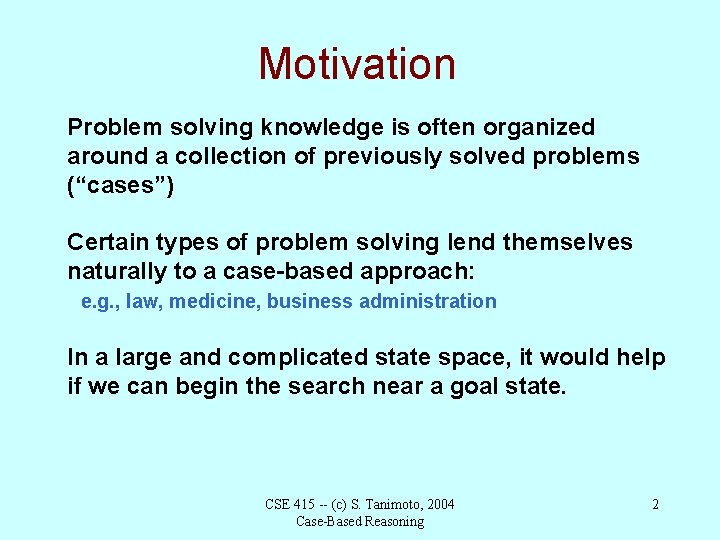 Motivation

Problem solving knowledge is often organized around a collection of previously solved problems (“cases”)

Certain types of problem solving lend themselves naturally to a case-based approach:

e.g., law, medicine, business administration

In a large and complicated state space, it would help if we can begin the search near a goal state.

CSE 415 -- (c) S. Tanimoto, 2004
Case-Based Reasoning

2